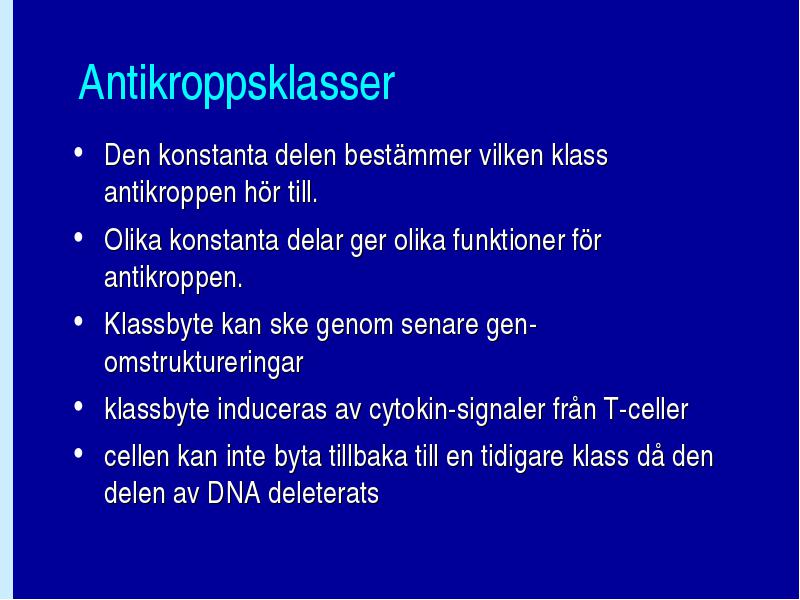 Antikroppsklasser

• Den konstanta delen bestämmer vilken klass antikroppen hör till.

• Olika konstanta delar ger olika funktioner för antikroppen.

• Klassbyte kan ske genom senare gen-omstruktureringar

• klassbyte induceras av cytokin-signaler från T-celler

• cellen kan inte byta tillbaka till en tidigare klass då den delen av DNA deleterats